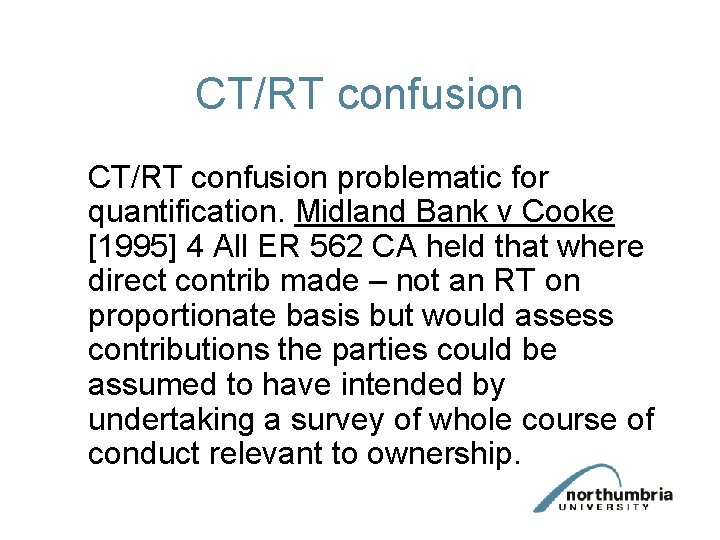 CT/RT confusion

CT/RT confusion problematic for quantification. Midland Bank v Cooke [1995] 4 All ER 562 CA held that where direct contrib made – not an RT on proportionate basis but would assess contributions the parties could be assumed to have intended by undertaking a survey of whole course of conduct relevant to ownership.

northumbria UNIVERSITY